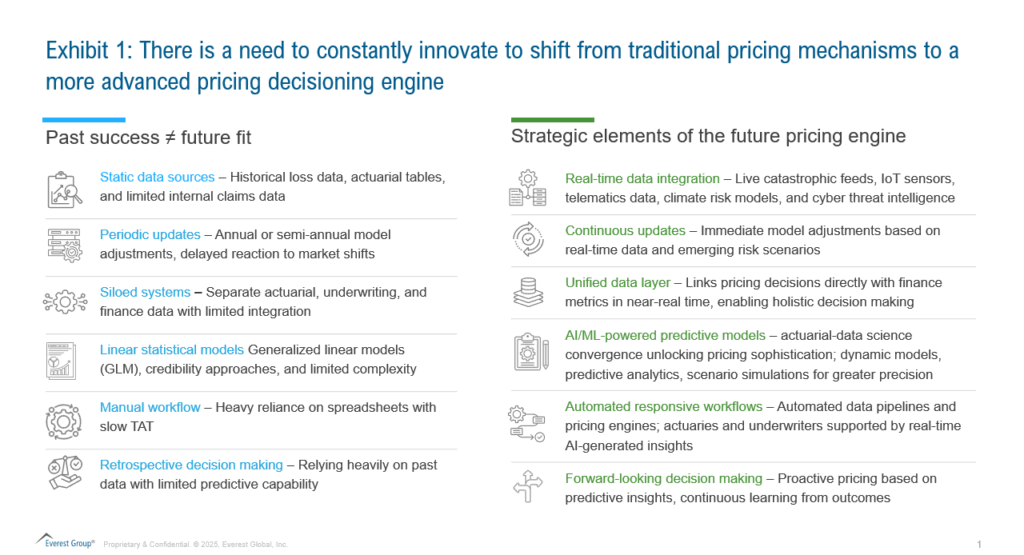 Exhibit 1: There is a need to constantly innovate to shift from traditional pricing mechanisms to a more advanced pricing decisioning engine

Past success ≠ future fit

Static data sources – Historical loss data, actuarial tables, and limited internal claims data

Periodic updates – Annual or semi-annual model adjustments, delayed reaction to market shifts

Siloed systems – Separate actuarial, underwriting, and finance data with limited integration

Linear statistical models Generalized linear models (GLM), credibility approaches, and limited complexity

Manual workflow – Heavy reliance on spreadsheets with slow TAT

Retrospective decision making – Relying heavily on past data with limited predictive capability

Strategic elements of the future pricing engine

Real-time data integration – Live catastrophic feeds, IoT sensors, telematics data, climate risk models, and cyber threat intelligence

Continuous updates – Immediate model adjustments based on real-time data and emerging risk scenarios

Unified data layer – Links pricing decisions directly with finance metrics in near-real time, enabling holistic decision making

AI/ML-powered predictive models – actuarial-data science convergence unlocking pricing sophistication; dynamic models, predictive analytics, scenario simulations for greater precision

Automated responsive workflows – Automated data pipelines and pricing engines; actuaries and underwriters supported by real-time AI-generated insights

Forward-looking decision making – Proactive pricing based on predictive insights, continuous learning from outcomes

Everest Group® Proprietary & Confidential. © 2025, Everest Global, Inc.

1